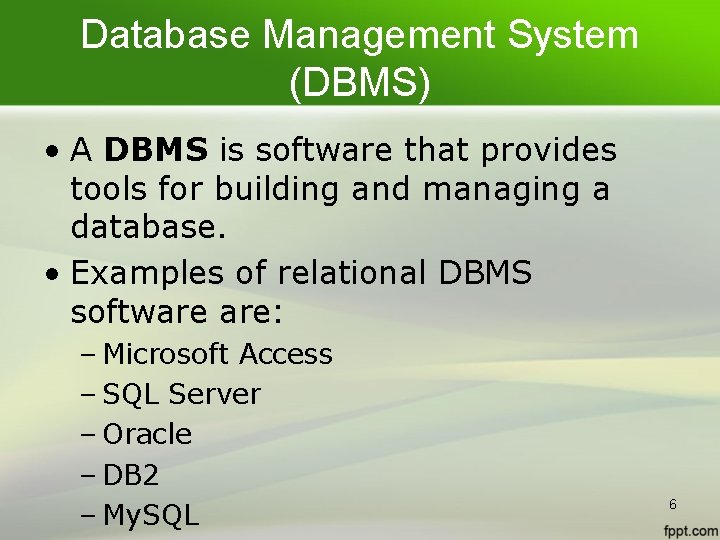 Database Management System (DBMS)

• A DBMS is software that provides tools for building and managing a database.

• Examples of relational DBMS software are:
– Microsoft Access
– SQL Server
– Oracle
– DB2
– MySQL

6

fppt.com